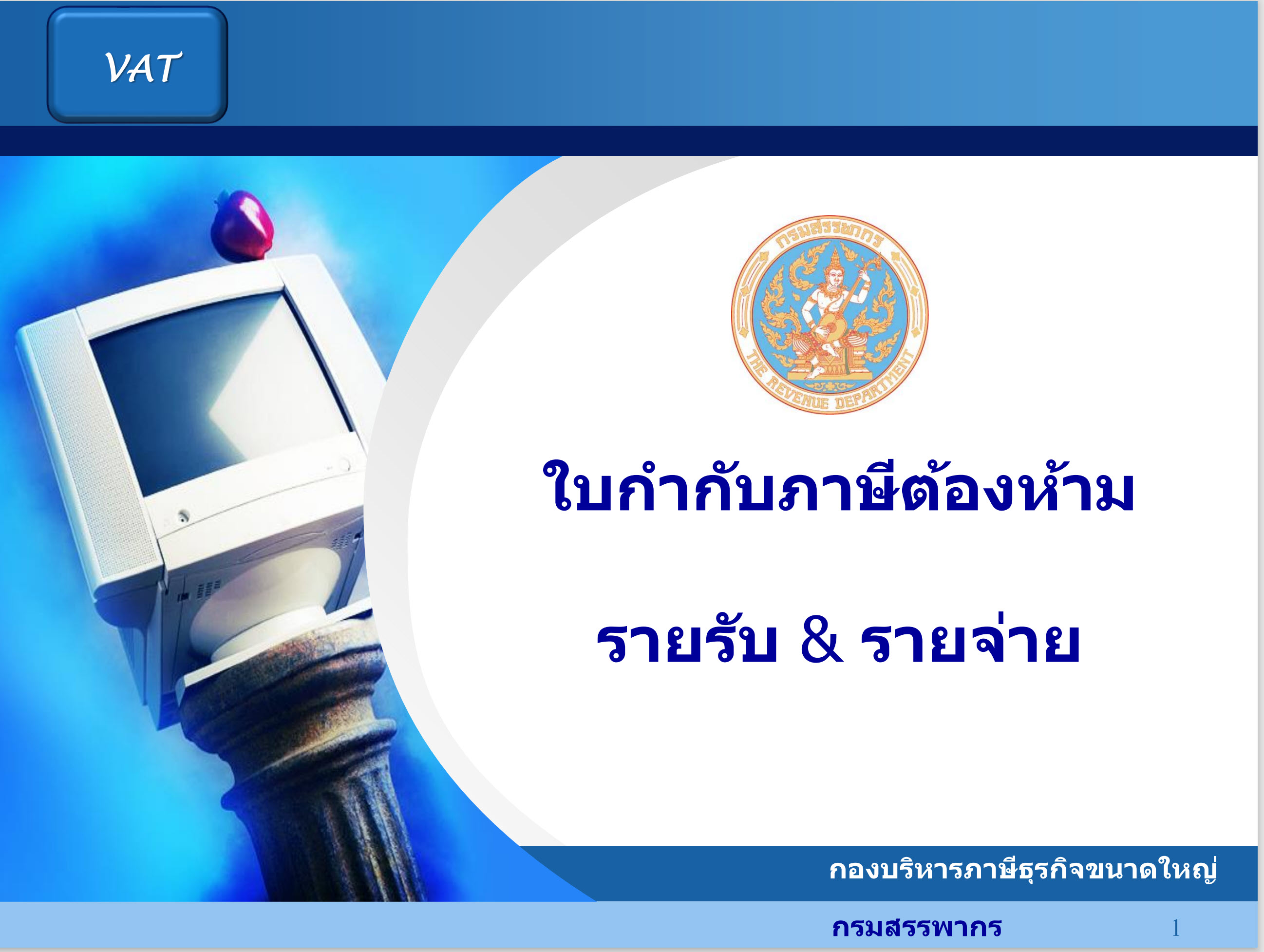 VAT

กรมสรรพากร

THE REVENUE DEPARTMENT

ใบกำกับภาษีต้องห้าม

รายรับ & รายจ่าย

กองบริหารภาษีธุรกิจขนาดใหญ่

กรมสรรพากร

1